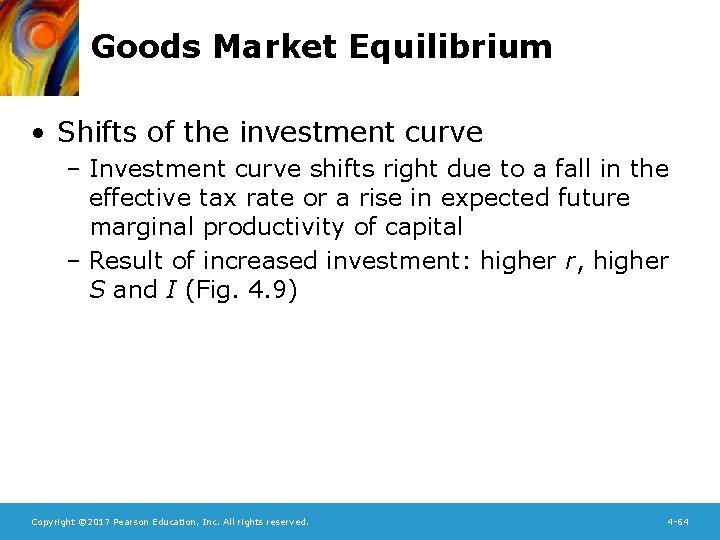 Goods Market Equilibrium

• Shifts of the investment curve

– Investment curve shifts right due to a fall in the effective tax rate or a rise in expected future marginal productivity of capital

– Result of increased investment: higher $r$, higher $S$ and $I$ (Fig. 4.9)

Copyright ©2017 Pearson Education, Inc. All rights reserved.

4-64